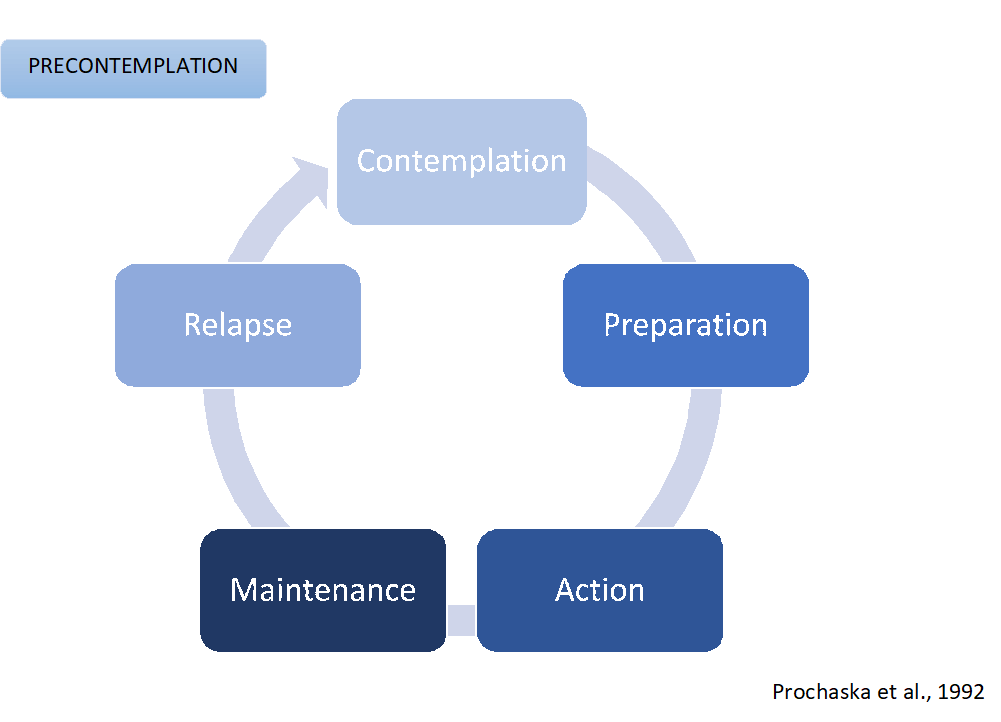 PRECONTEMPLATION

Contemplation

Preparation

Action

Maintenance

Relapse

Prochaska et al., 1992